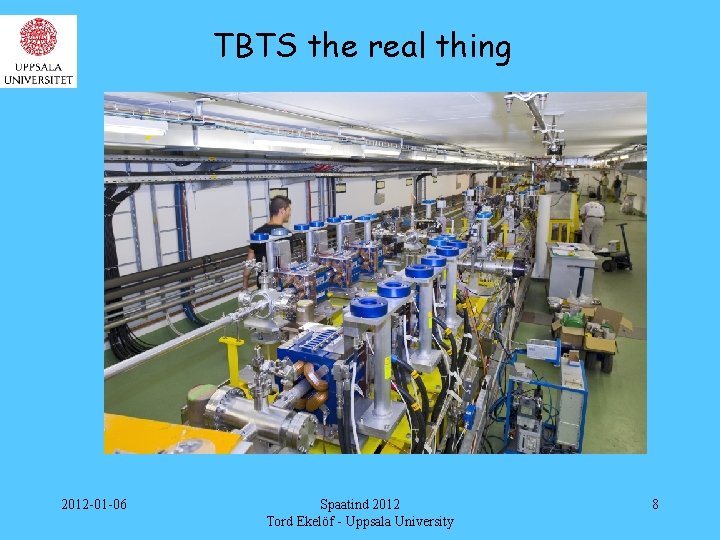 UPPSALA UNIVERSITET

TBTS the real thing

2012-01-06

Spaatind 2012
Tord Ekelöf - Uppsala University

8